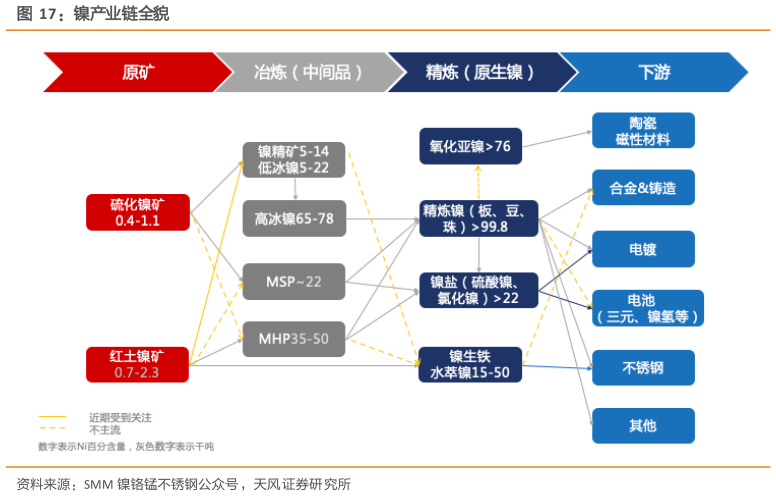 图 17：镍产业链全貌

原矿

冶炼（中间品）

精炼（原生镍）

下游

硫化镍矿
0.4-1.1

红土镍矿
0.7-2.3

镍精矿5-14
低冰镍5-22

高冰镍65-78

MSP~22

MHP35-50

氧化亚镍>76

精炼镍（板、豆、珠）>99.8

镍盐（硫酸镍、氯化镍）>22

镍生铁
水萃镍15-50

陶瓷
磁性材料

合金&铸造

电镀

电池
（三元、镍氢等）

不锈钢

其他

近期受到关注
不主流
数字表示Ni百分含量，灰色数字表示干吨

资料来源：SMM 镍铬锰不锈钢公众号，天风证券研究所